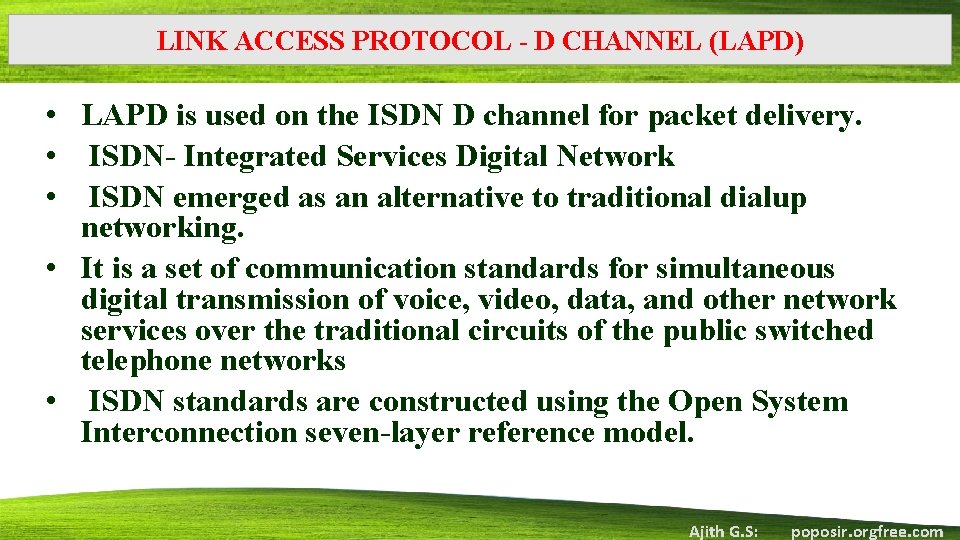 LINK ACCESS PROTOCOL - D CHANNEL (LAPD)

• LAPD is used on the ISDN D channel for packet delivery.
• ISDN- Integrated Services Digital Network
• ISDN emerged as an alternative to traditional dialup networking.
• It is a set of communication standards for simultaneous digital transmission of voice, video, data, and other network services over the traditional circuits of the public switched telephone networks
• ISDN standards are constructed using the Open System Interconnection seven-layer reference model.

Ajith G.S: poposir.orgfree.com